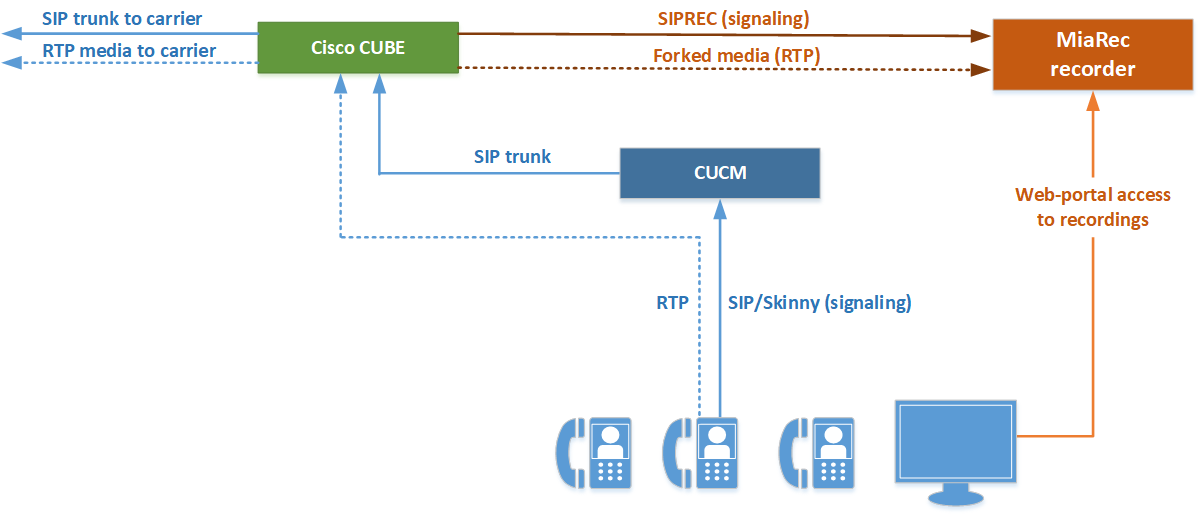 SIP trunk to carrier
RTP media to carrier
Cisco CUBE
SIPREC (signaling)
Forked media (RTP)
MiaRec recorder
SIP trunk
CUCM
Web-portal access to recordings
RTP
SIP/Skinny (signaling)